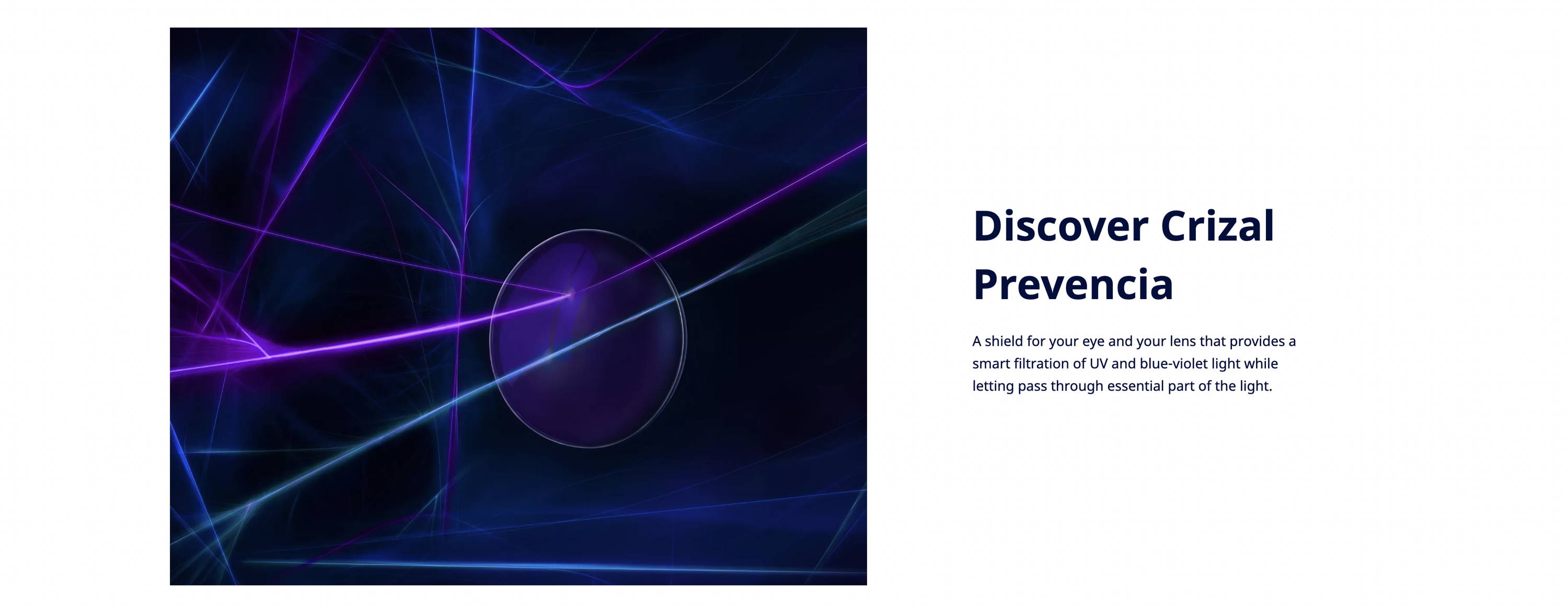 Discover Crizal Prevencia

A shield for your eye and your lens that provides a smart filtration of UV and blue-violet light while letting pass through essential part of the light.